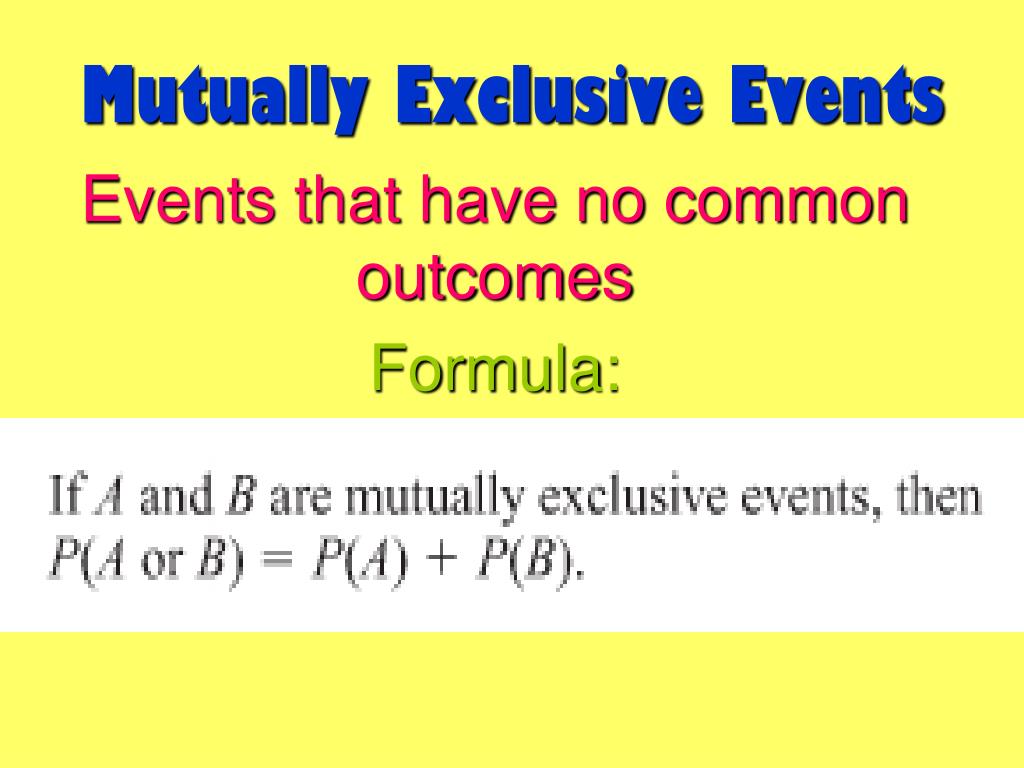 Mutually Exclusive Events

Events that have no common outcomes

Formula:

If $A$ and $B$ are mutually exclusive events, then $P(A \text{ or } B) = P(A) + P(B)$.